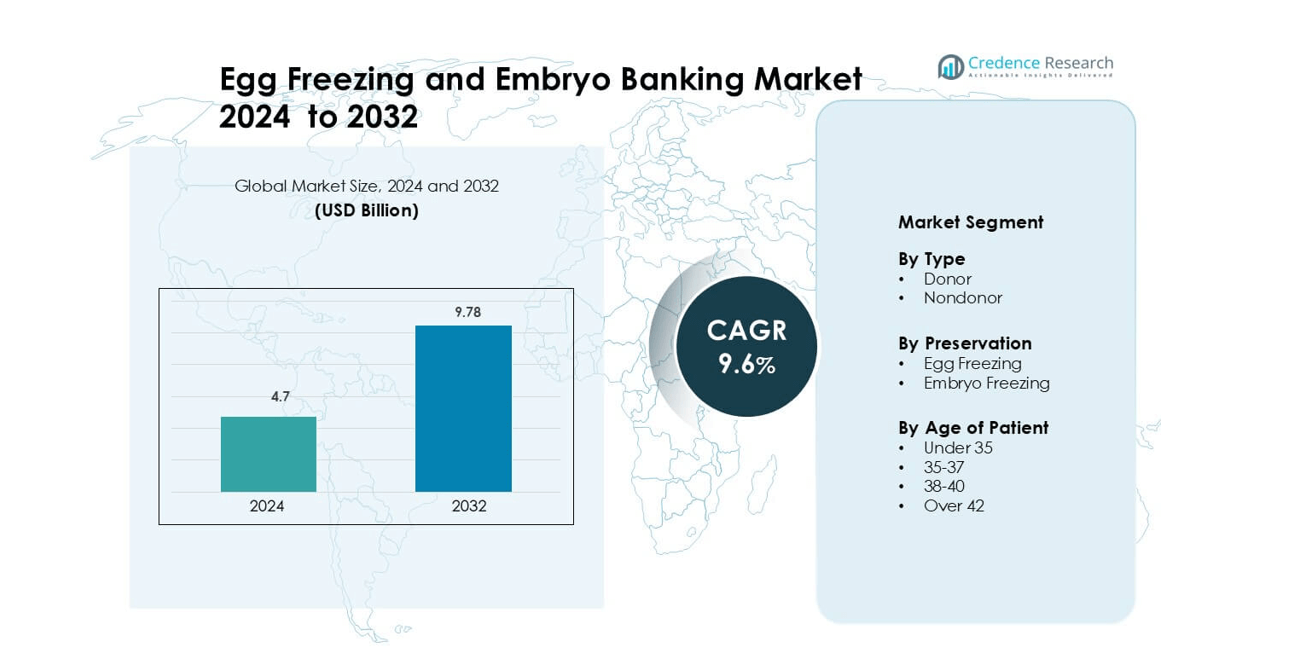 Egg Freezing and Embryo Banking Market 2024 to 2032

Credence Research
Actionable Insights Delivered

Global Market Size, 2024 and 2032
(USD Billion)

4.7
9.78
2024
2032

CAGR
9.6%

Market Segment

By Type
• Donor
• Nondonor

By Preservation
• Egg Freezing
• Embryo Freezing

By Age of Patient
• Under 35
• 35-37
• 38-40
• Over 42